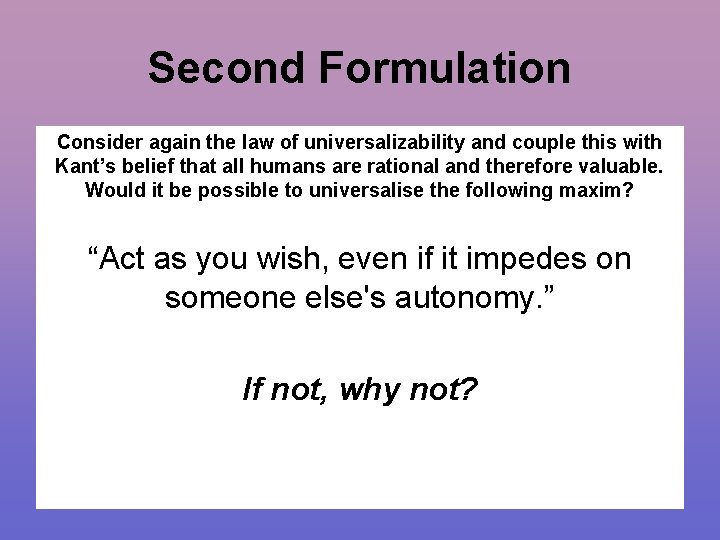 Second Formulation

Consider again the law of universalizability and couple this with Kant’s belief that all humans are rational and therefore valuable. Would it be possible to universalise the following maxim?

“Act as you wish, even if it impedes on someone else's autonomy.”

If not, why not?